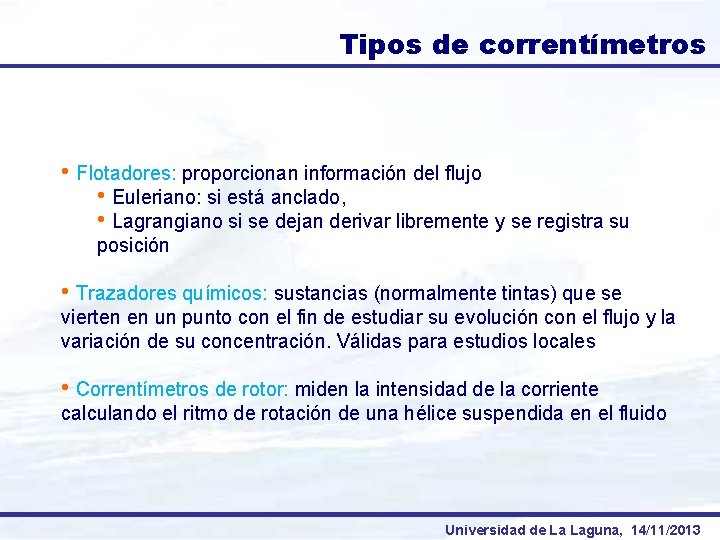 Tipos de correntímetros

• Flotadores: proporcionan información del flujo
  • Euleriano: si está anclado,
  • Lagrangiano si se dejan derivar libremente y se registra su posición

• Trazadores químicos: sustancias (normalmente tintas) que se vierten en un punto con el fin de estudiar su evolución con el flujo y la variación de su concentración. Válidas para estudios locales

• Correntímetros de rotor: miden la intensidad de la corriente calculando el ritmo de rotación de una hélice suspendida en el fluido

Universidad de La Laguna, 14/11/2013